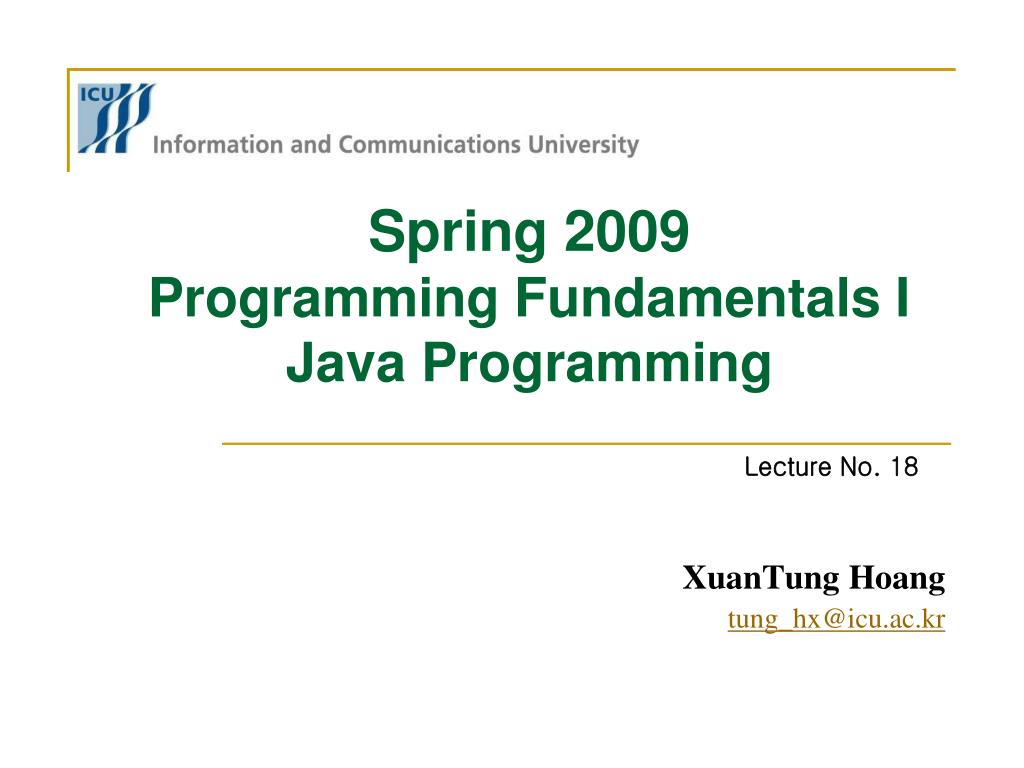 ICU
Information and Communications University

Spring 2009
Programming Fundamentals I
Java Programming

Lecture No. 18

XuanTung Hoang
tung_hx@icu.ac.kr